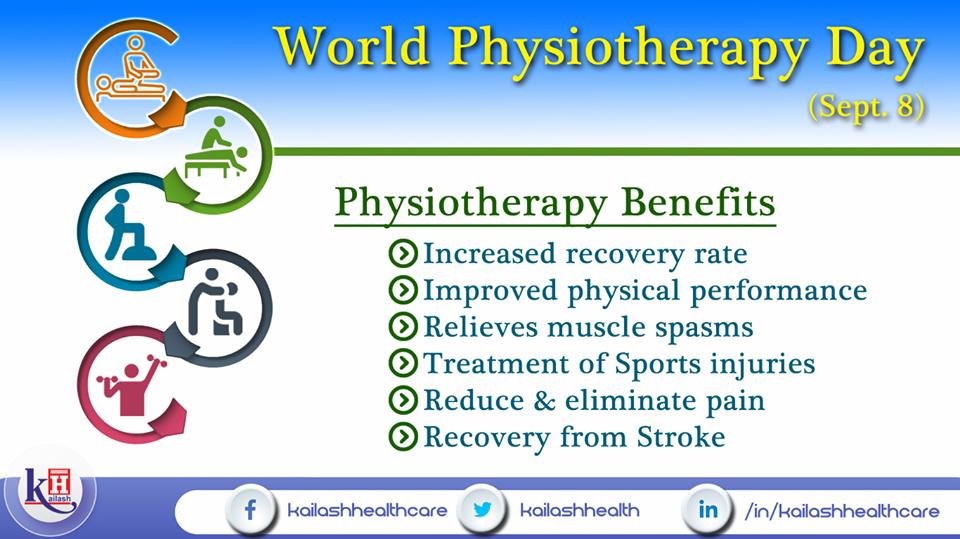 World Physiotherapy Day
(Sept. 8)

Physiotherapy Benefits
Increased recovery rate
Improved physical performance
Relieves muscle spasms
Treatment of Sports injuries
Reduce & eliminate pain
Recovery from Stroke

Kailash

kailashhealthcare
kailashhealth
/in/kailashhealthcare